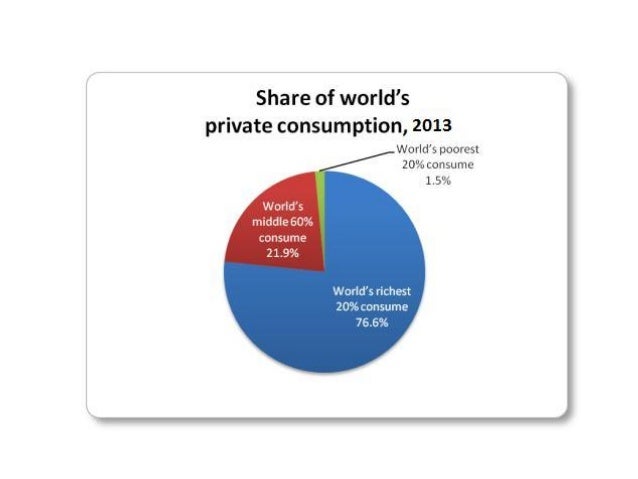 Share of world's private consumption, 2013

World's poorest 20% consume 1.5%

World's middle 60% consume 21.9%

World's richest 20% consume 76.6%